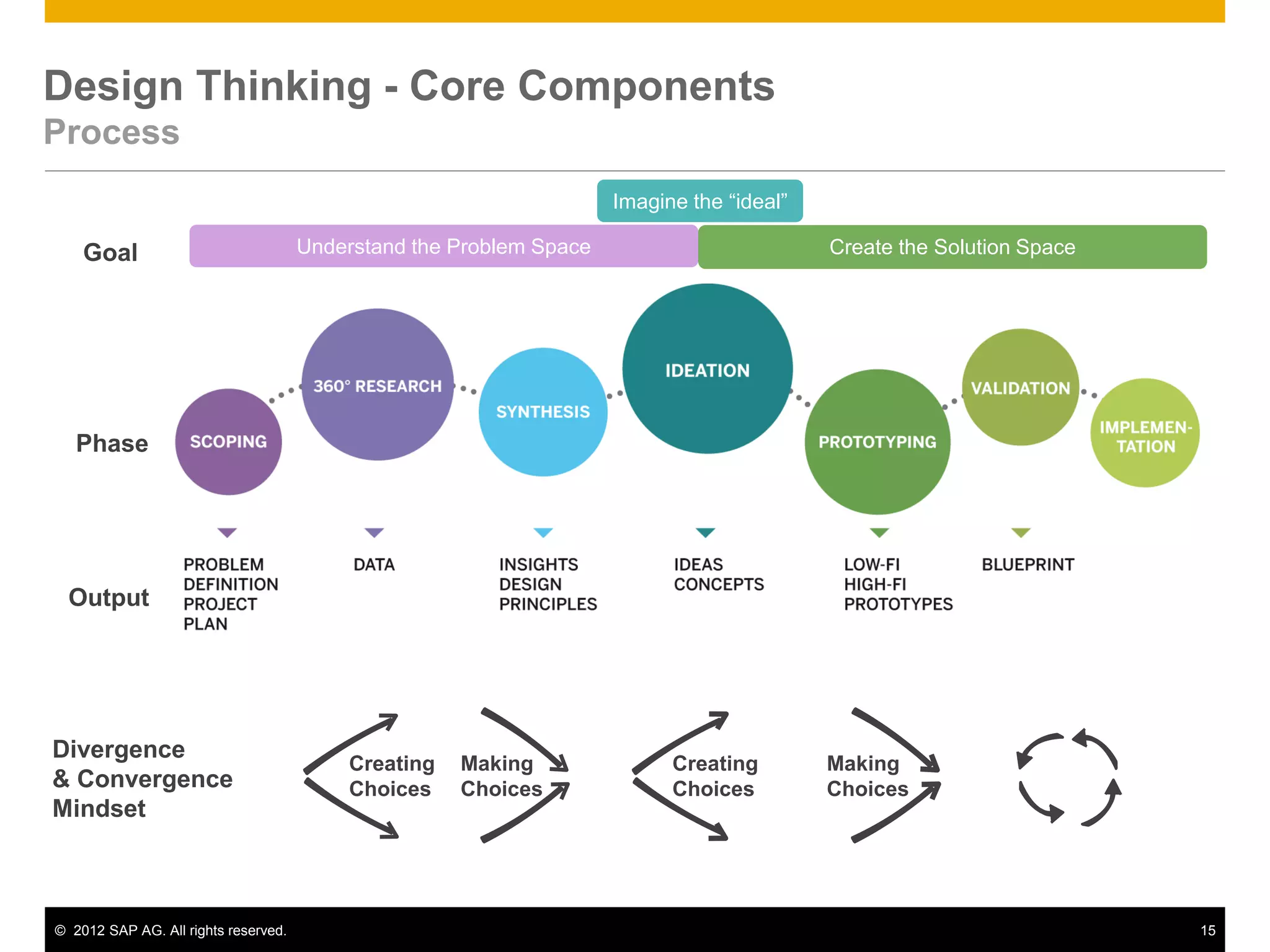 Design Thinking - Core Components
Process

Imagine the “ideal”

Goal

Understand the Problem Space

Create the Solution Space

Phase

SCOPING

360° RESEARCH

SYNTHESIS

IDEATION

PROTOTYPING

VALIDATION

IMPLEMEN-TATION

Output

PROBLEM DEFINITION PROJECT PLAN

DATA

INSIGHTS DESIGN PRINCIPLES

IDEAS CONCEPTS

LOW-FI HIGH-FI PROTOTYPES

BLUEPRINT

Divergence & Convergence Mindset

Creating Choices

Making Choices

Creating Choices

Making Choices

© 2012 SAP AG. All rights reserved.

15